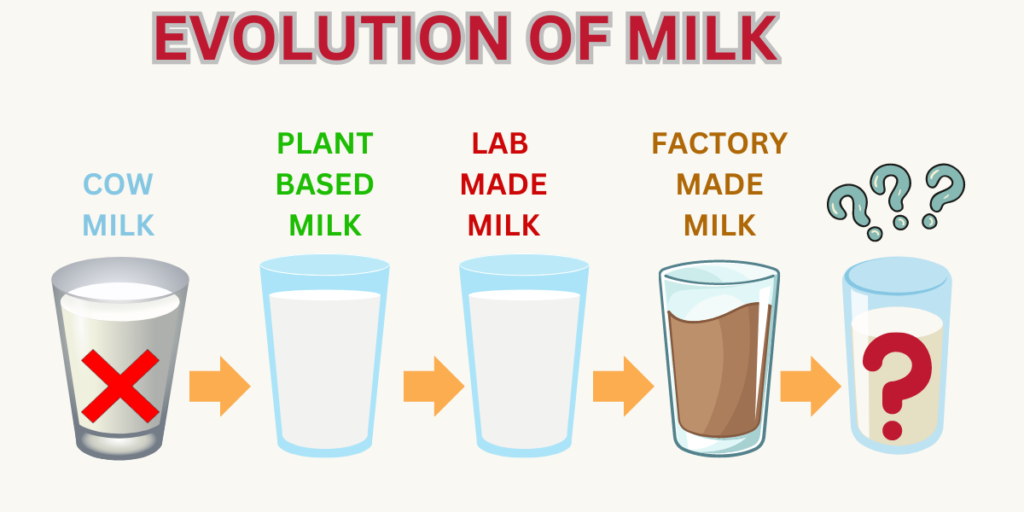 EVOLUTION OF MILK

COW MILK

PLANT BASED MILK

LAB MADE MILK

FACTORY MADE MILK

???

?